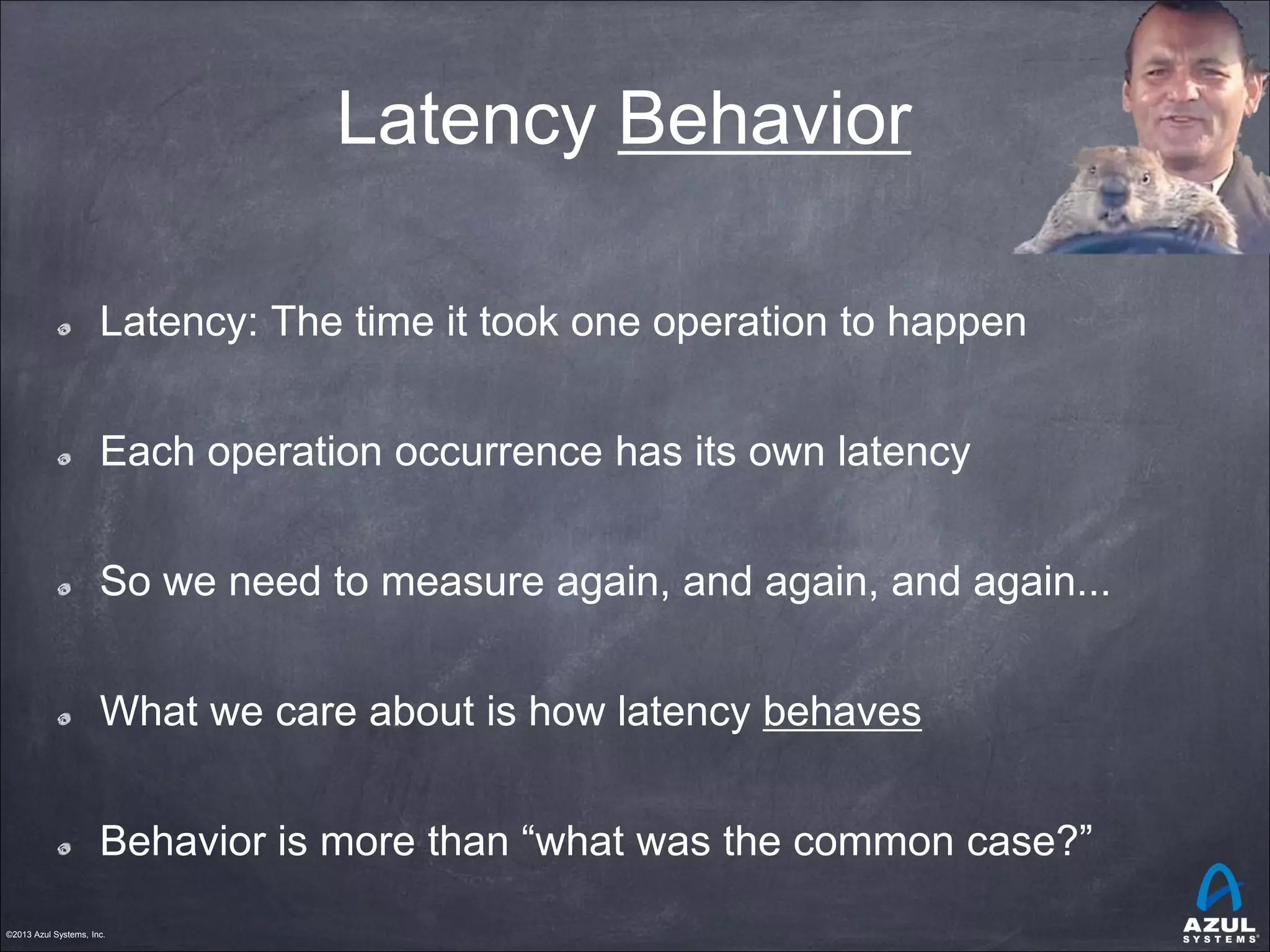 Latency Behavior

Latency: The time it took one operation to happen

Each operation occurrence has its own latency

So we need to measure again, and again, and again...

What we care about is how latency behaves

Behavior is more than “what was the common case?”

©2013 Azul Systems, Inc.

AZUL SYSTEMS®